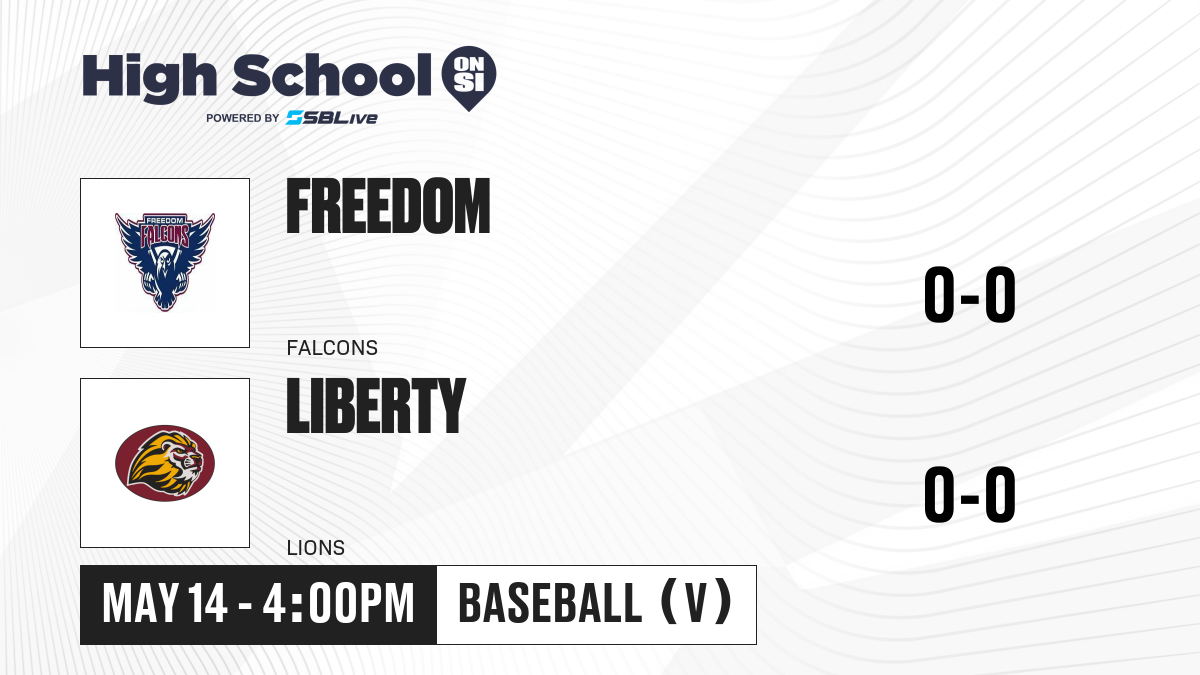 High School ON SI
POWERED BY SBLive

FREEDOM FALCONS

FREEDOM

FALCONS

0-0

LIBERTY

LIONS

0-0

MAY 14 - 4:00PM

BASEBALL (V)